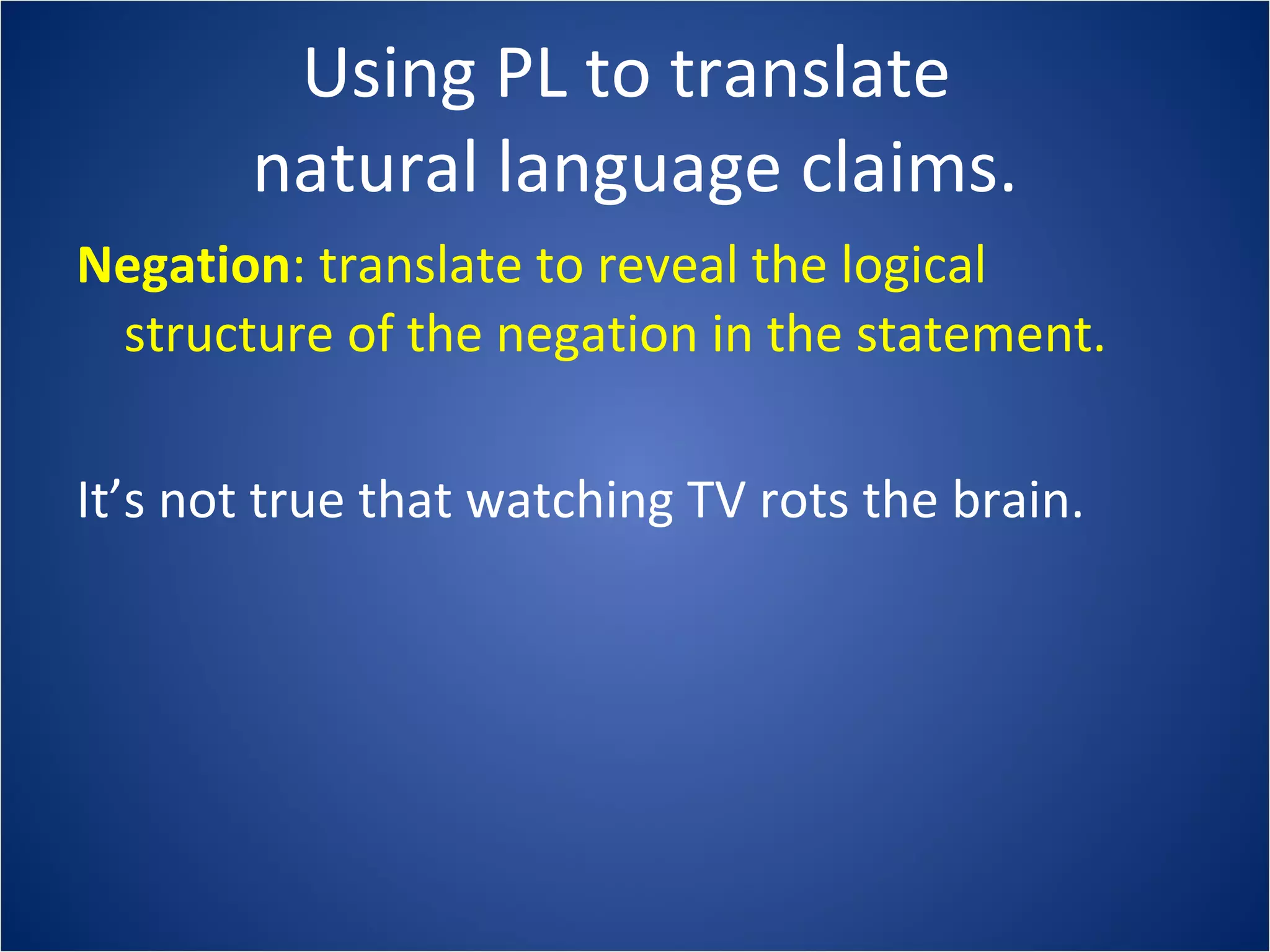 Using PL to translate natural language claims.

Negation: translate to reveal the logical structure of the negation in the statement.

It’s not true that watching TV rots the brain.